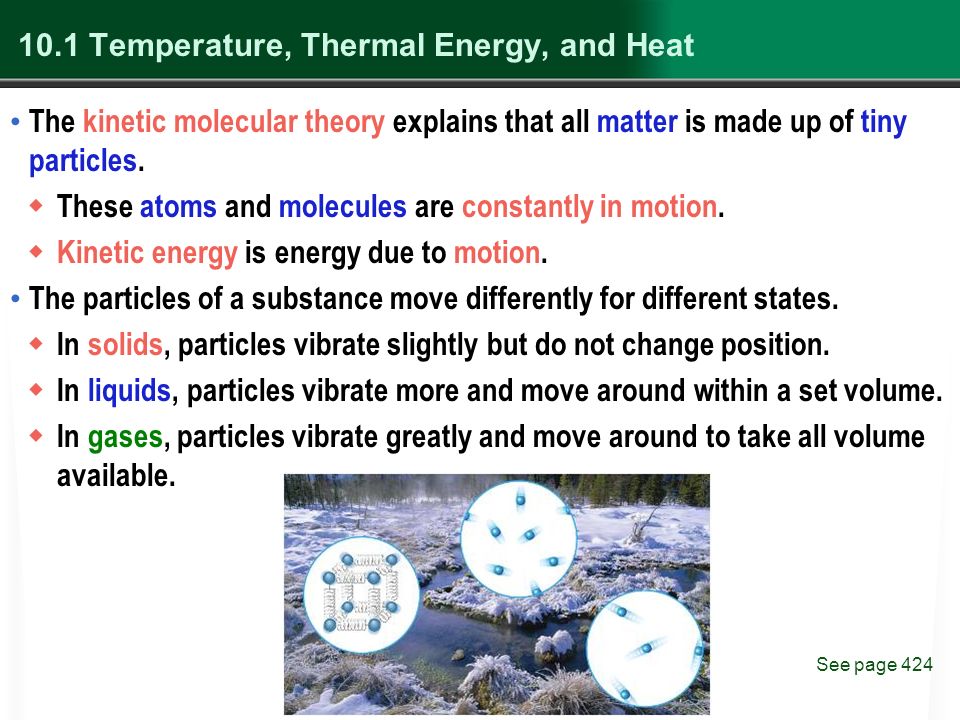 10.1 Temperature, Thermal Energy, and Heat

• The kinetic molecular theory explains that all matter is made up of tiny particles.

◆ These atoms and molecules are constantly in motion.

◆ Kinetic energy is energy due to motion.

• The particles of a substance move differently for different states.

◆ In solids, particles vibrate slightly but do not change position.

◆ In liquids, particles vibrate more and move around within a set volume.

◆ In gases, particles vibrate greatly and move around to take all volume available.

See page 424